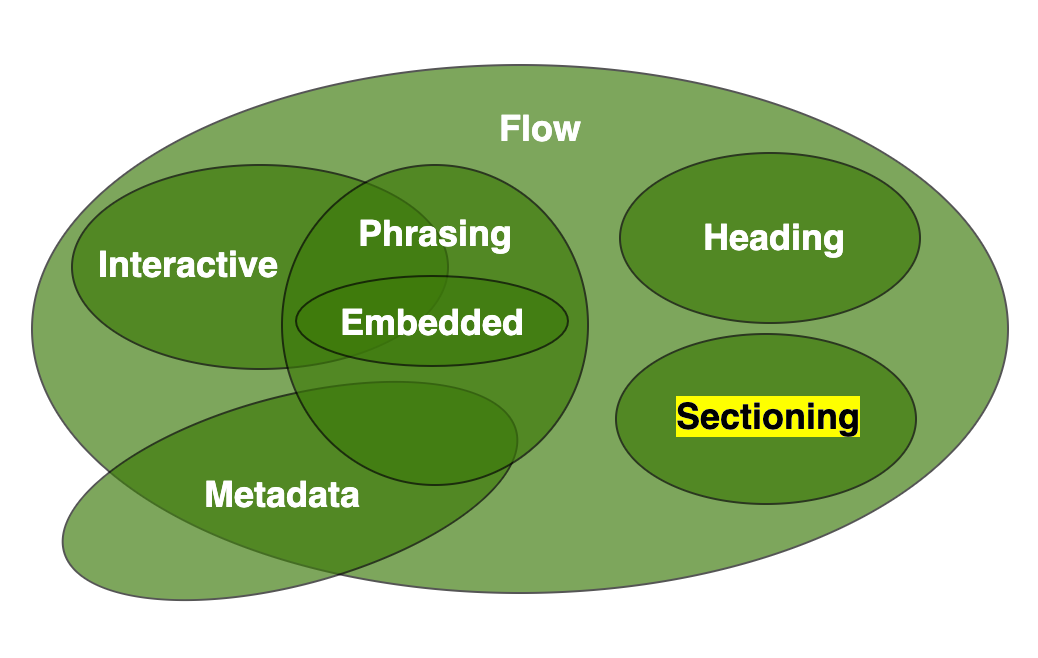 Flow

Interactive

Phrasing

Embedded

Heading

Sectioning

Metadata